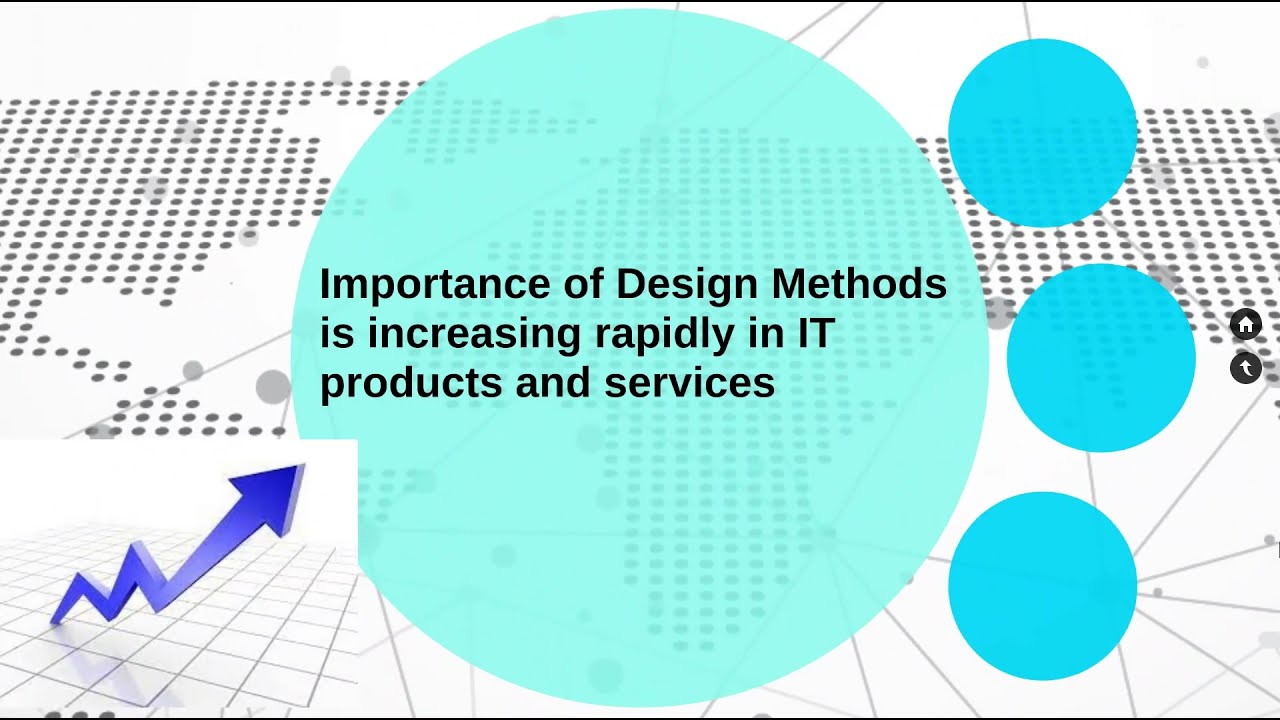 Importance of Design Methods is increasing rapidly in IT products and services